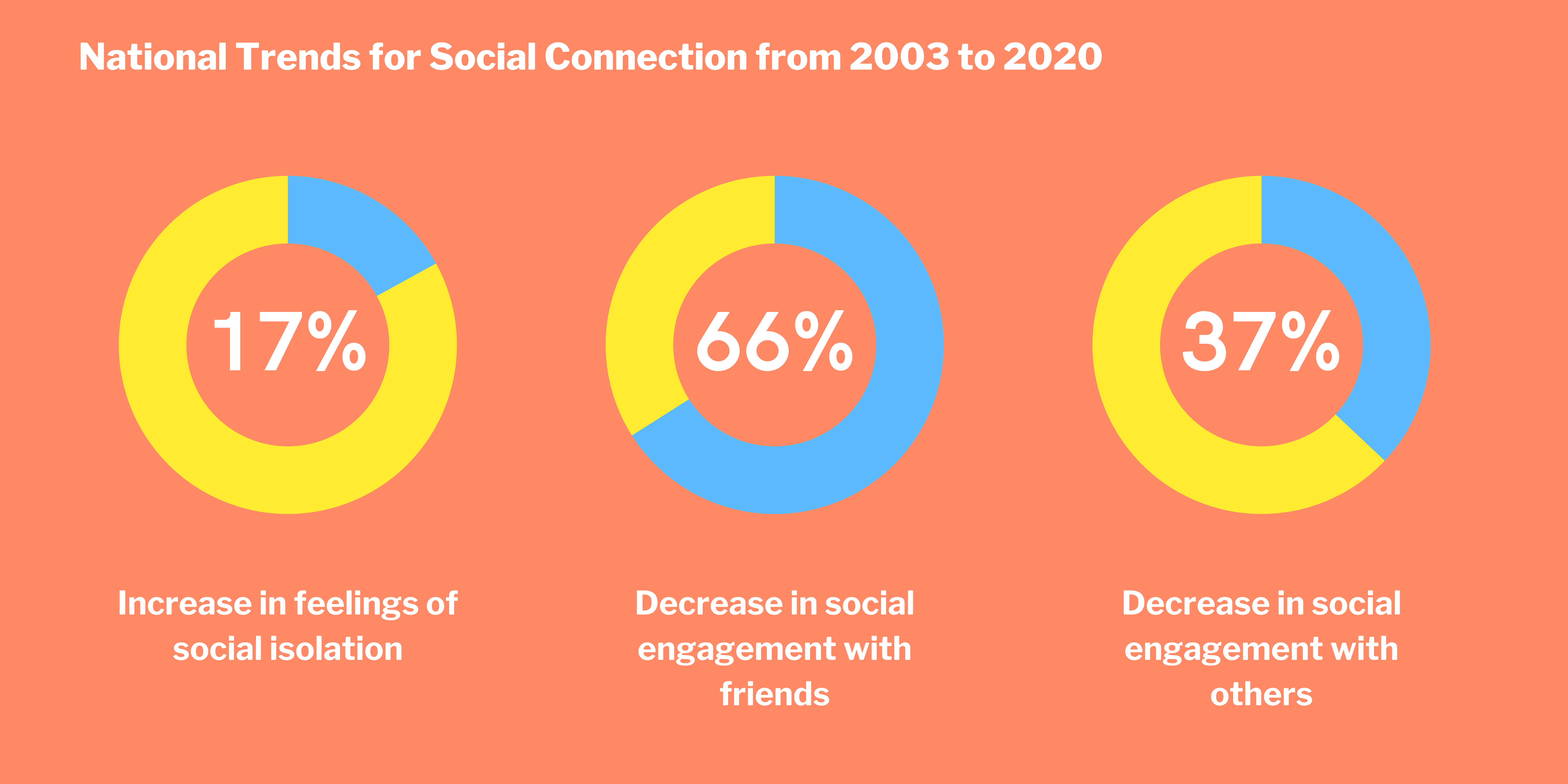 National Trends for Social Connection from 2003 to 2020

17%

Increase in feelings of social isolation

66%

Decrease in social engagement with friends

37%

Decrease in social engagement with others